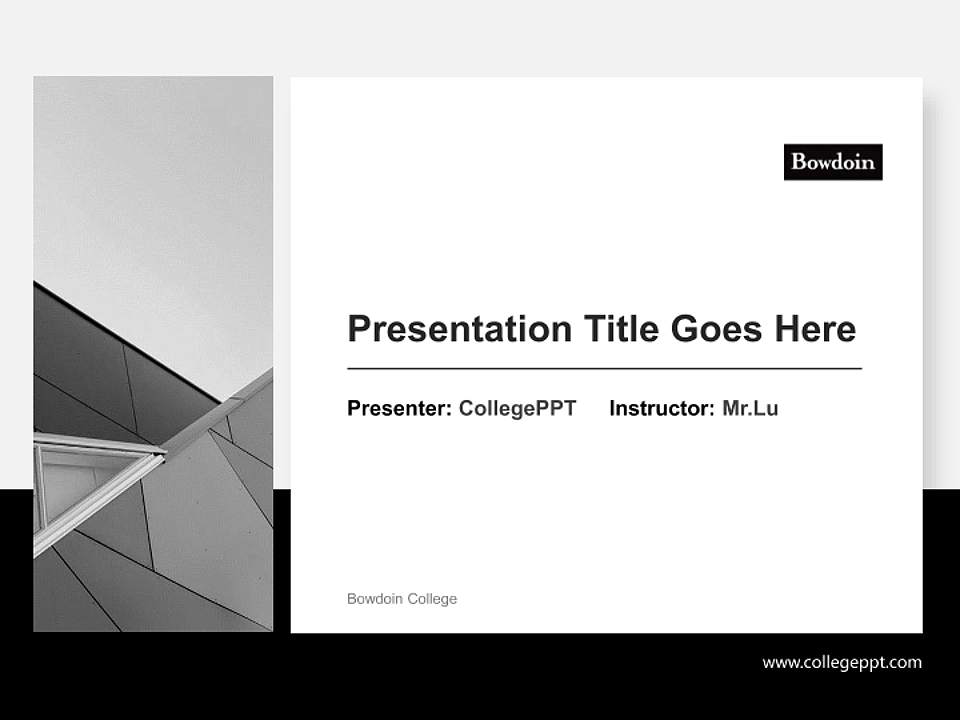 Bowdoin

Presentation Title Goes Here

Presenter: CollegePPT Instructor: Mr.Lu

Bowdoin College

www.collegeppt.com